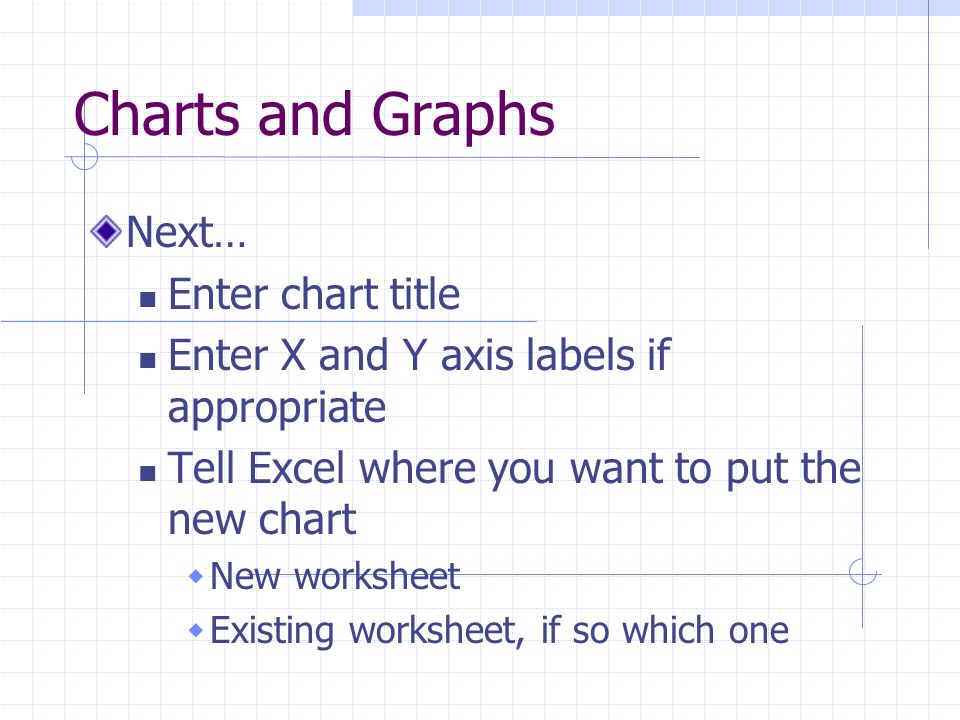 Charts and Graphs

Next…

Enter chart title

Enter X and Y axis labels if appropriate

Tell Excel where you want to put the new chart

New worksheet

Existing worksheet, if so which one